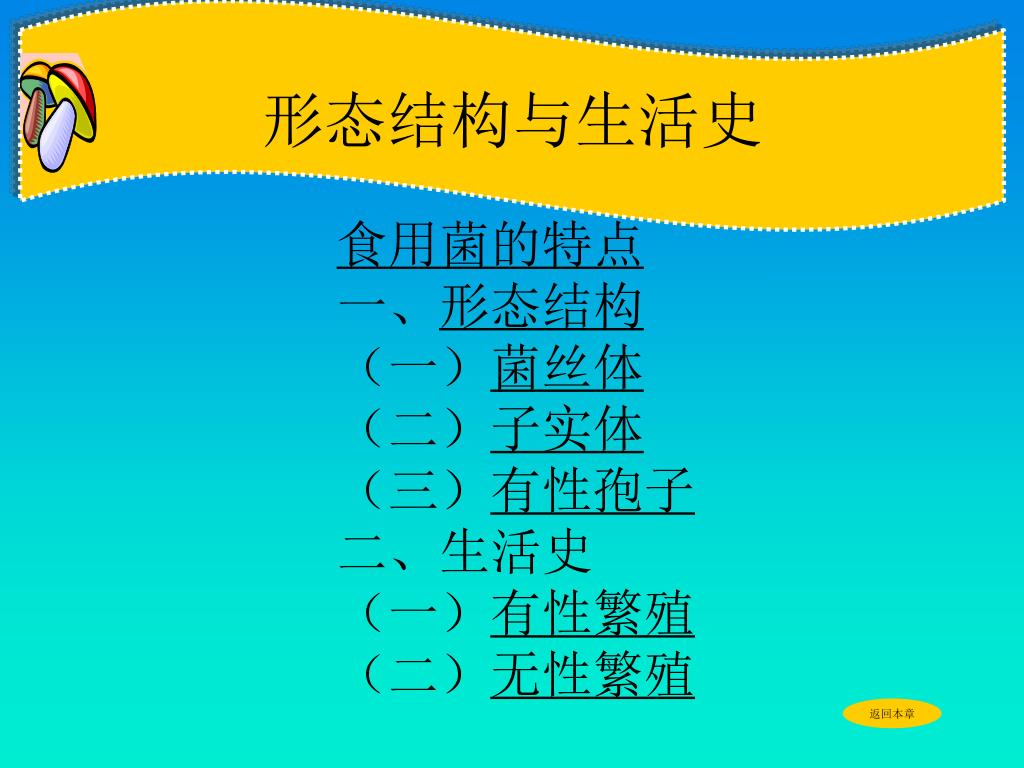 形态结构与生活史

食用菌的特点
一、形态结构
（一）菌丝体
（二）子实体
（三）有性孢子
二、生活史
（一）有性繁殖
（二）无性繁殖

返回本章